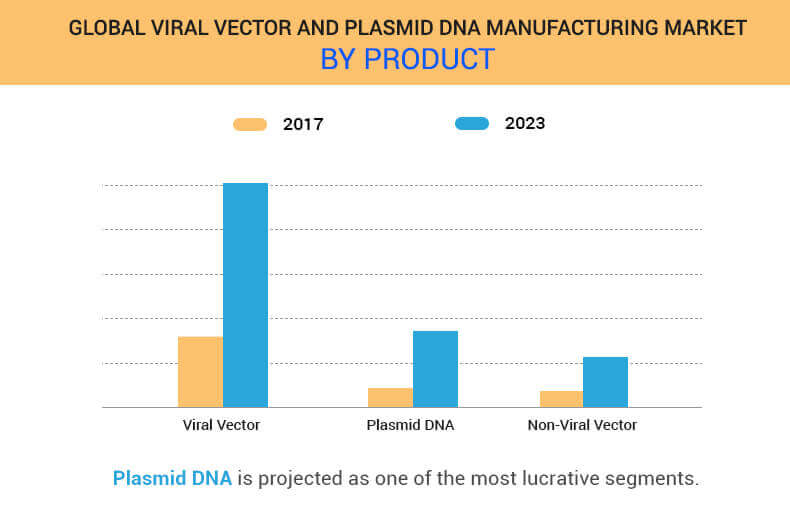 GLOBAL VIRAL VECTOR AND PLASMID DNA MANUFACTURING MARKET
BY PRODUCT

2017
2023

Viral Vector
Plasmid DNA
Non-Viral Vector

Plasmid DNA is projected as one of the most lucrative segments.